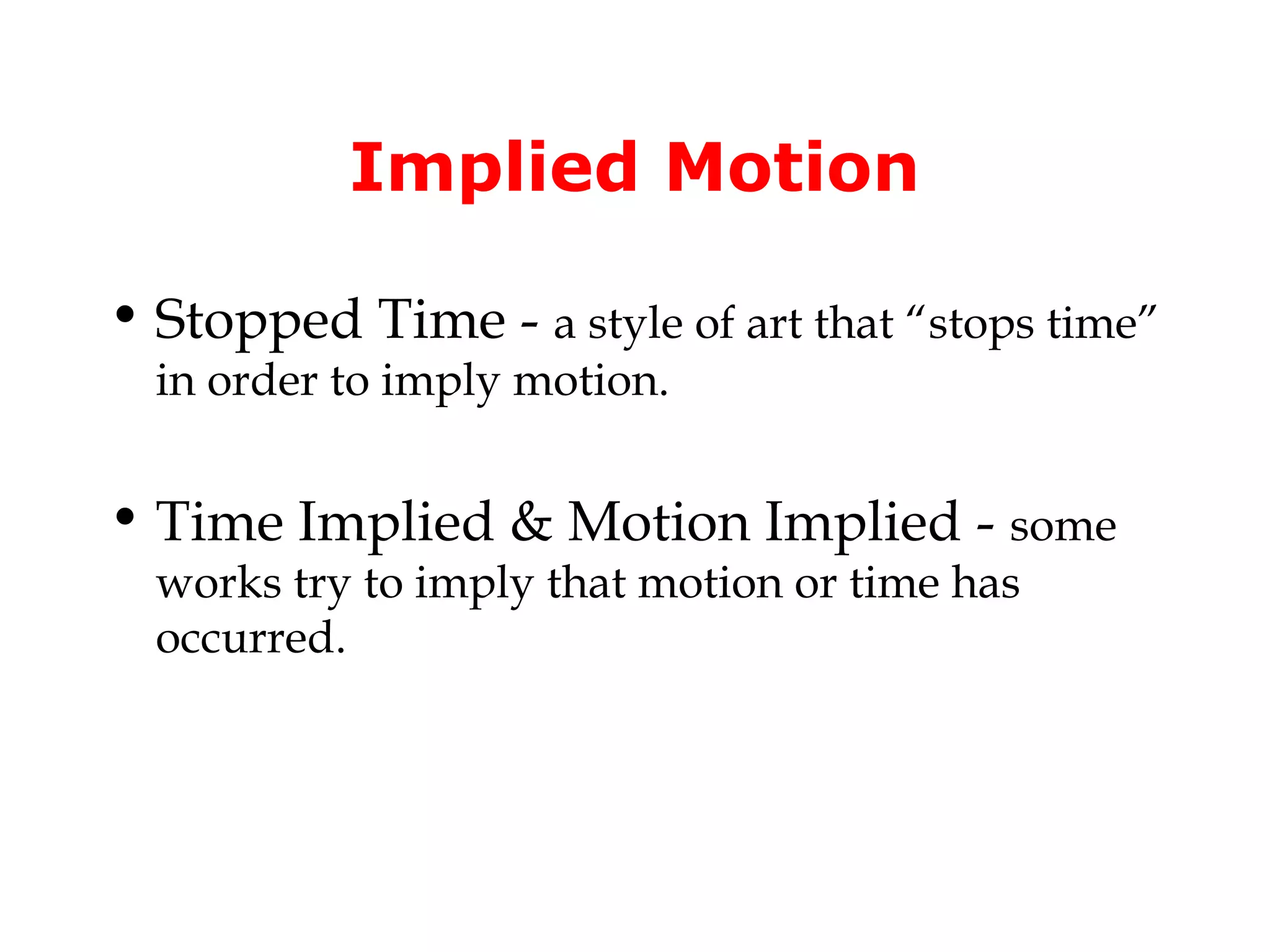 Implied Motion

• Stopped Time - a style of art that “stops time” in order to imply motion.

• Time Implied & Motion Implied - some works try to imply that motion or time has occurred.